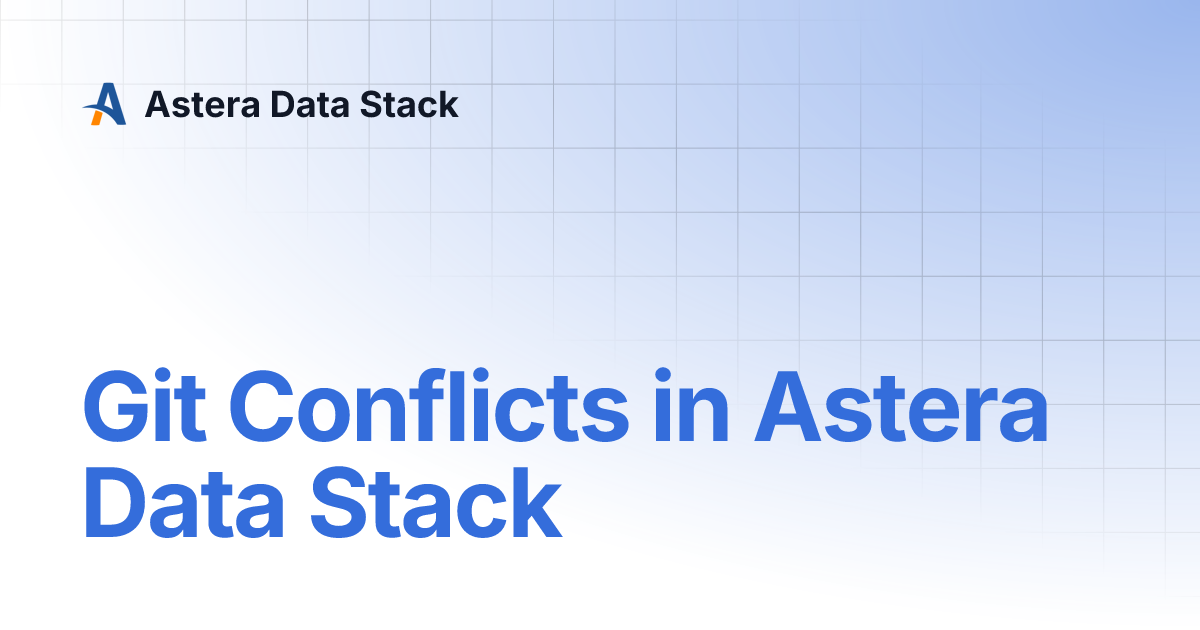 Astera Data Stack

Git Conflicts in Astera Data Stack